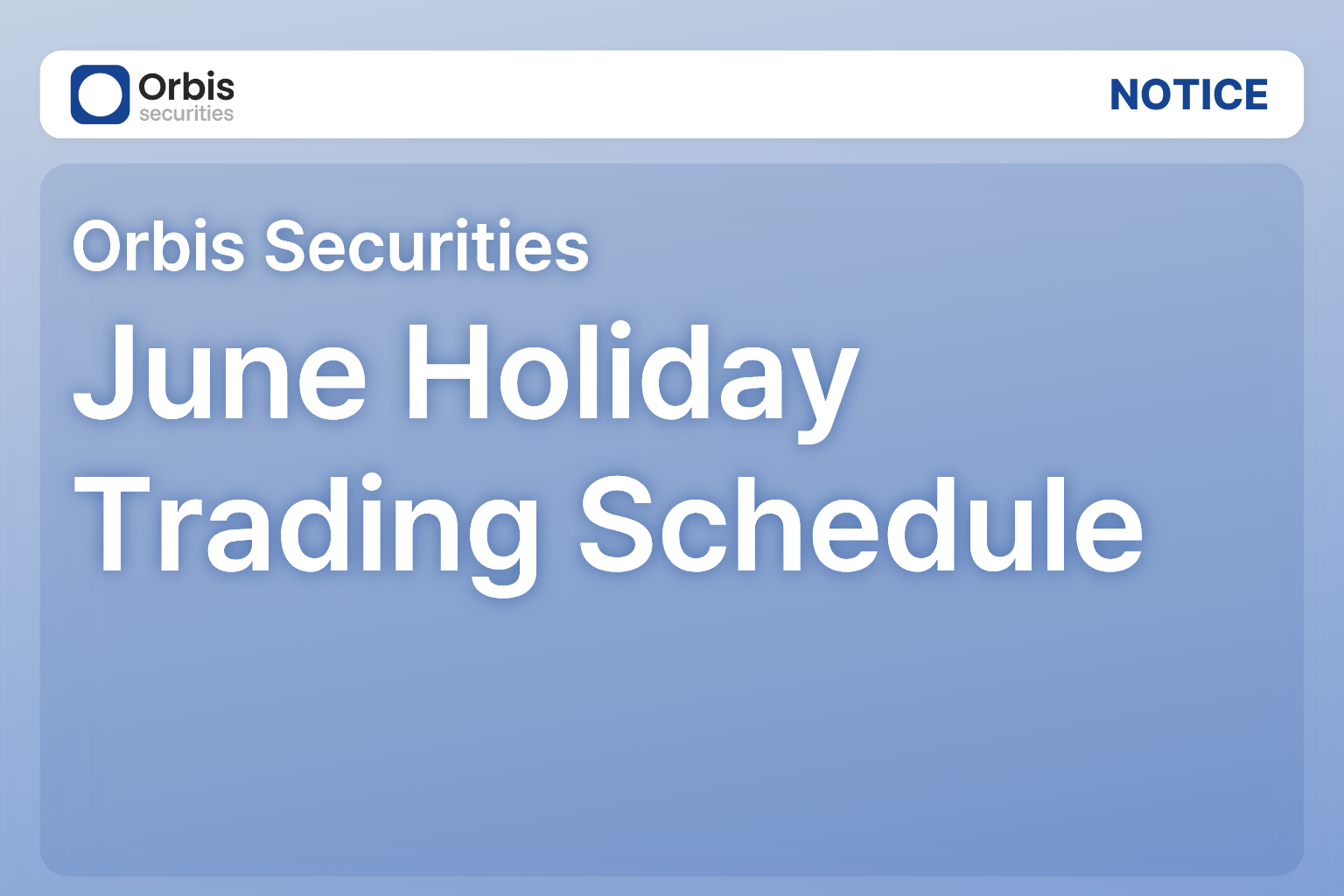 Orbis
securities

NOTICE

Orbis Securities

June Holiday Trading Schedule